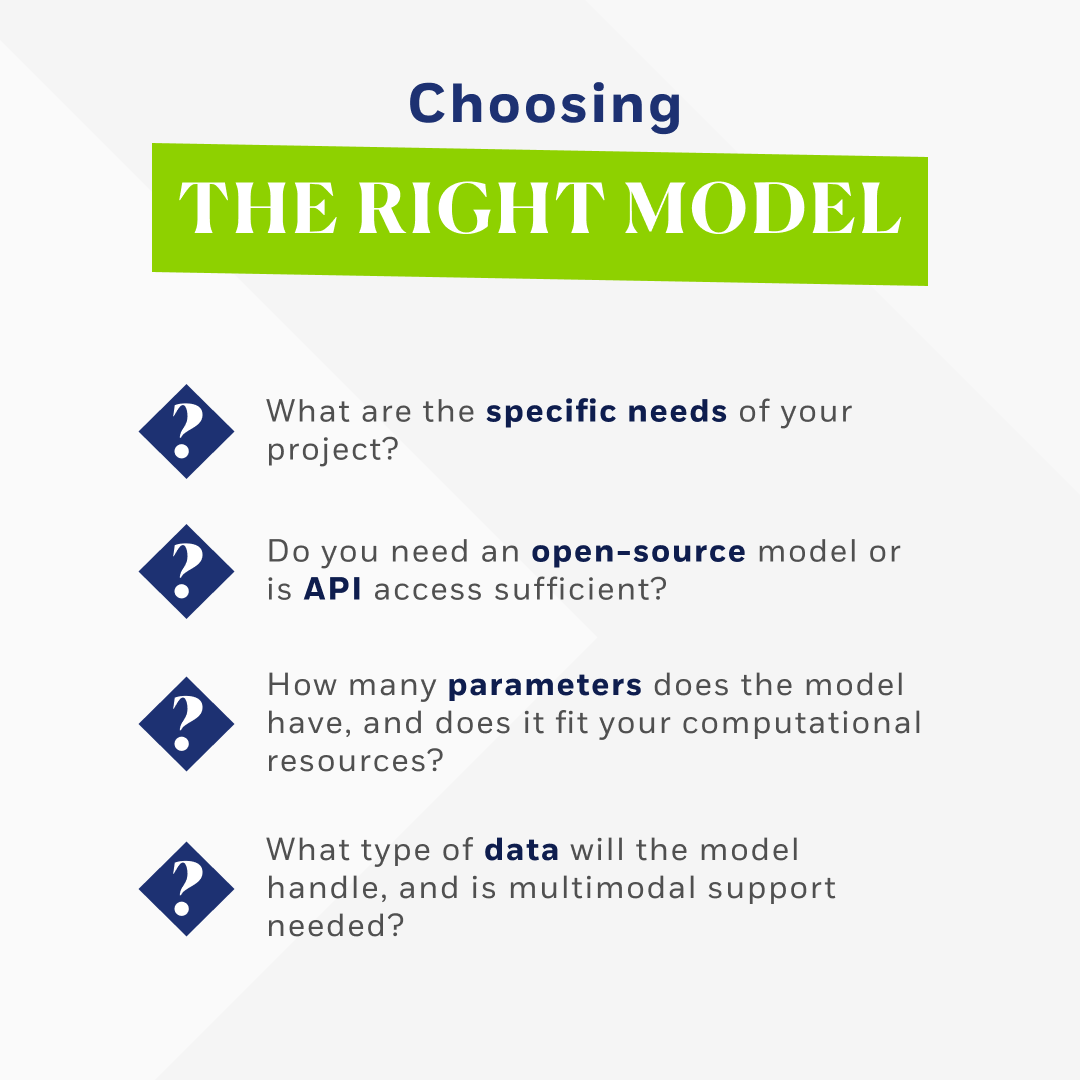 Choosing

THE RIGHT MODEL

?

What are the specific needs of your project?

?

Do you need an open-source model or is API access sufficient?

?

How many parameters does the model have, and does it fit your computational resources?

?

What type of data will the model handle, and is multimodal support needed?